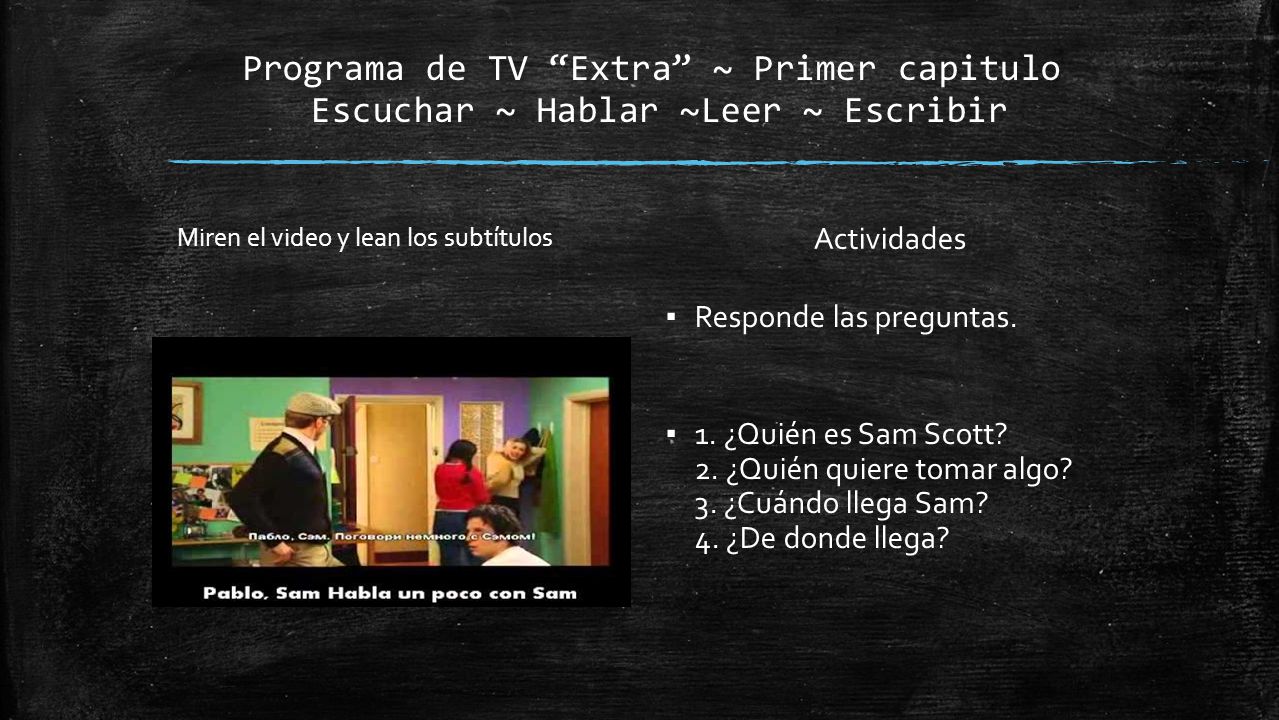 Programa de TV “Extra” ~ Primer capitulo
Escuchar ~ Hablar ~Leer ~ Escribir

Miren el video y lean los subtítulos

Пабло, Сэм. Поговори немного с Сэмом!

Pablo, Sam Habla un poco con Sam

Actividades

▪ Responde las preguntas.

▪ 1. ¿Quién es Sam Scott?
2. ¿Quién quiere tomar algo?
3. ¿Cuándo llega Sam?
4. ¿De donde llega?